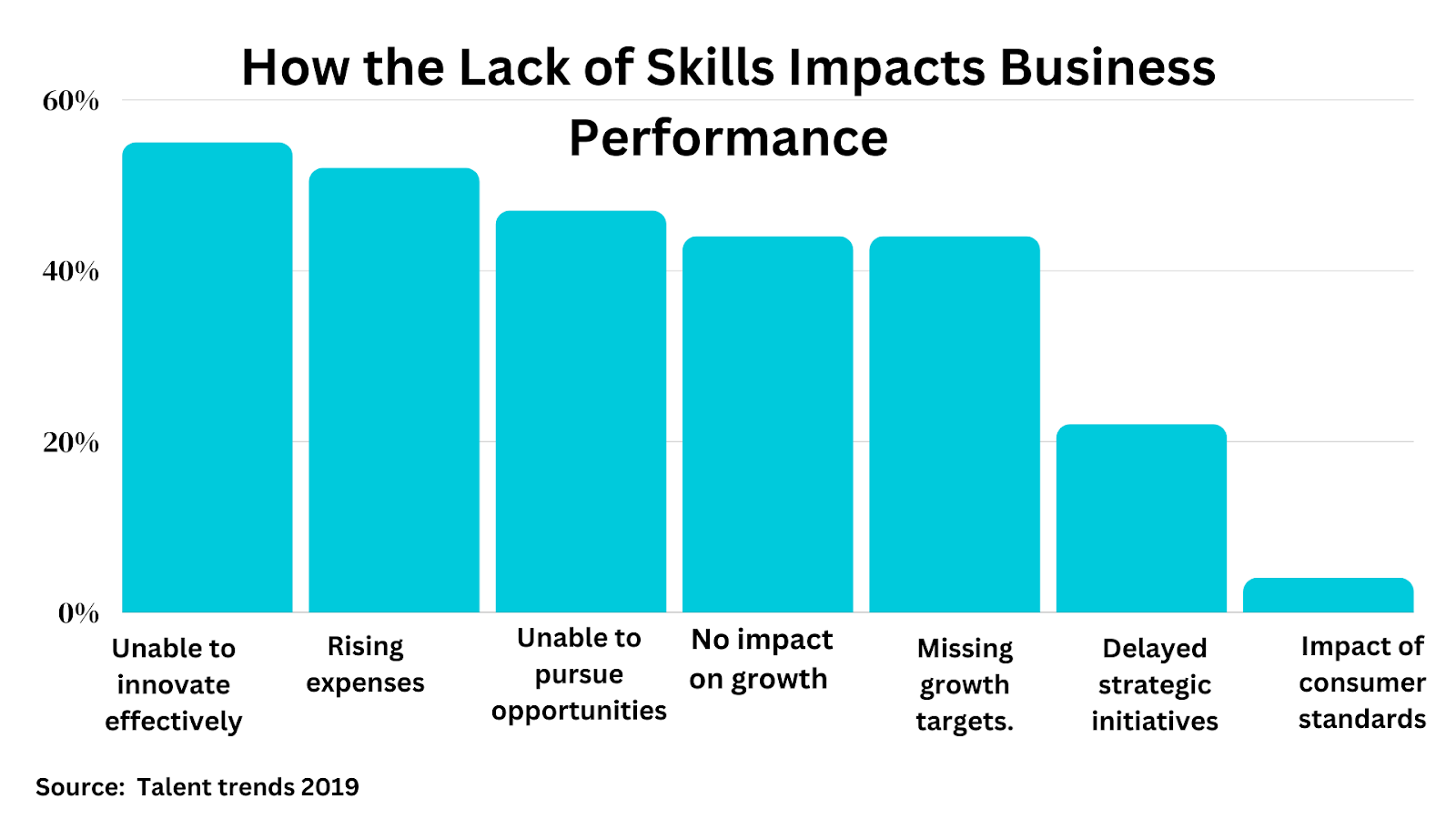 How the Lack of Skills Impacts Business Performance

60%
40%
20%
0%

Unable to innovate effectively
Rising expenses
Unable to pursue opportunities
No impact on growth
Missing growth targets.
Delayed strategic initiatives
Impact of consumer standards

Source: Talent trends 2019